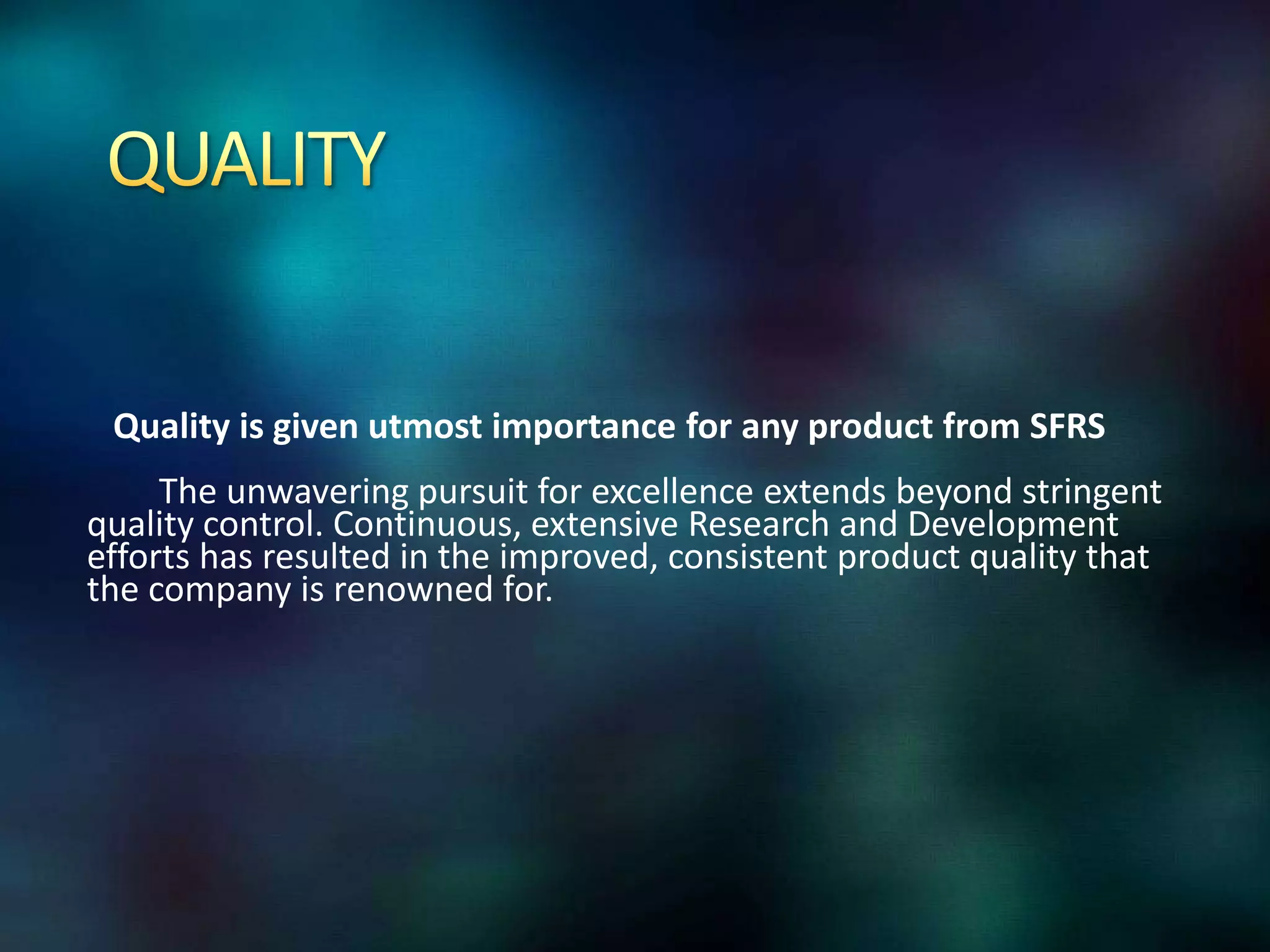 QUALITY

Quality is given utmost importance for any product from SFRS

The unwavering pursuit for excellence extends beyond stringent quality control. Continuous, extensive Research and Development efforts has resulted in the improved, consistent product quality that the company is renowned for.